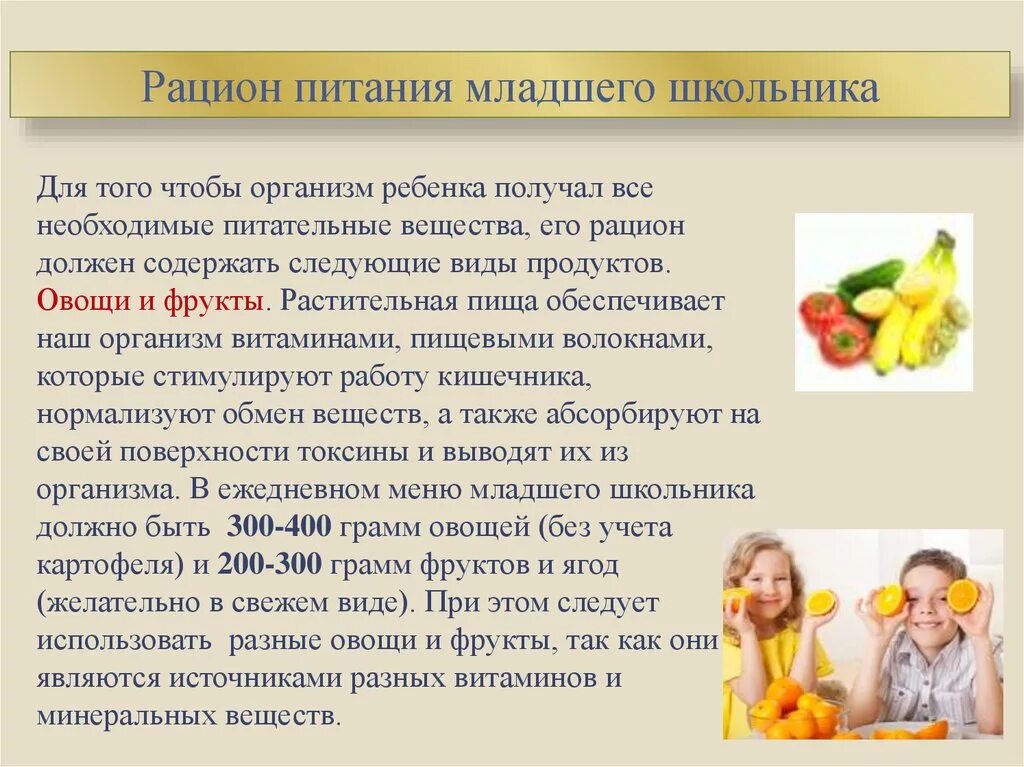 Рацион питания младшего школьника

Для того чтобы организм ребенка получал все необходимые питательные вещества, его рацион должен содержать следующие виды продуктов. Овощи и фрукты. Растительная пища обеспечивает наш организм витаминами, пищевыми волокнами, которые стимулируют работу кишечника, нормализуют обмен веществ, а также абсорбируют на своей поверхности токсины и выводят их из организма. В ежедневном меню младшего школьника должно быть 300-400 грамм овощей (без учета картофеля) и 200-300 грамм фруктов и ягод (желательно в свежем виде). При этом следует использовать разные овощи и фрукты, так как они являются источниками разных витаминов и минеральных веществ.